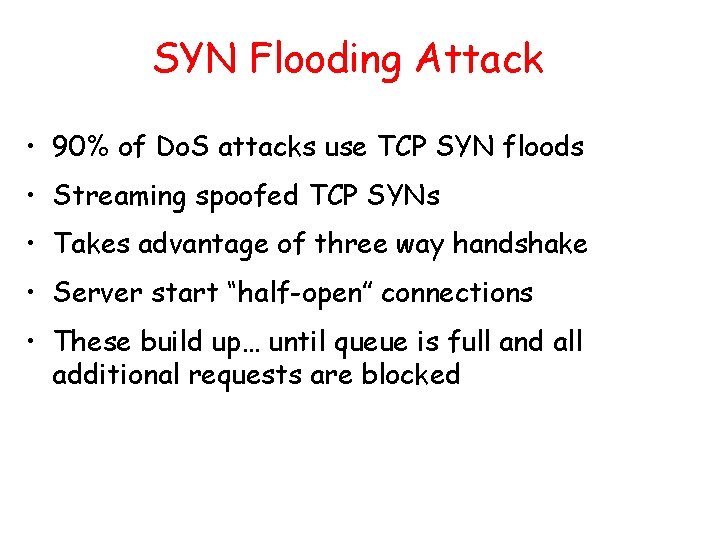 SYN Flooding Attack

• 90% of DoS attacks use TCP SYN floods

• Streaming spoofed TCP SYNs

• Takes advantage of three way handshake

• Server start “half-open” connections

• These build up… until queue is full and all additional requests are blocked